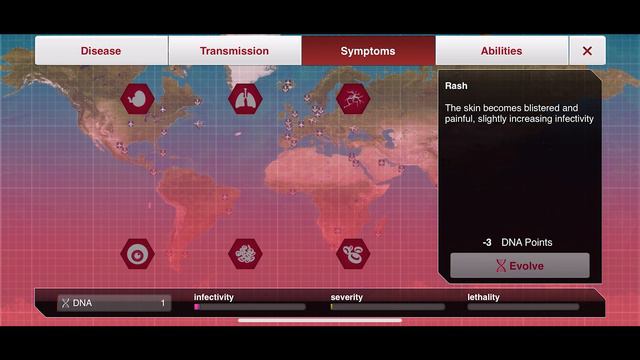 Disease
Transmission
Symptoms
Abilities
✕

Rash

The skin becomes blistered and painful, slightly increasing infectivity

-3 DNA Points

Evolve

DNA 1
infectivity
severity
lethality